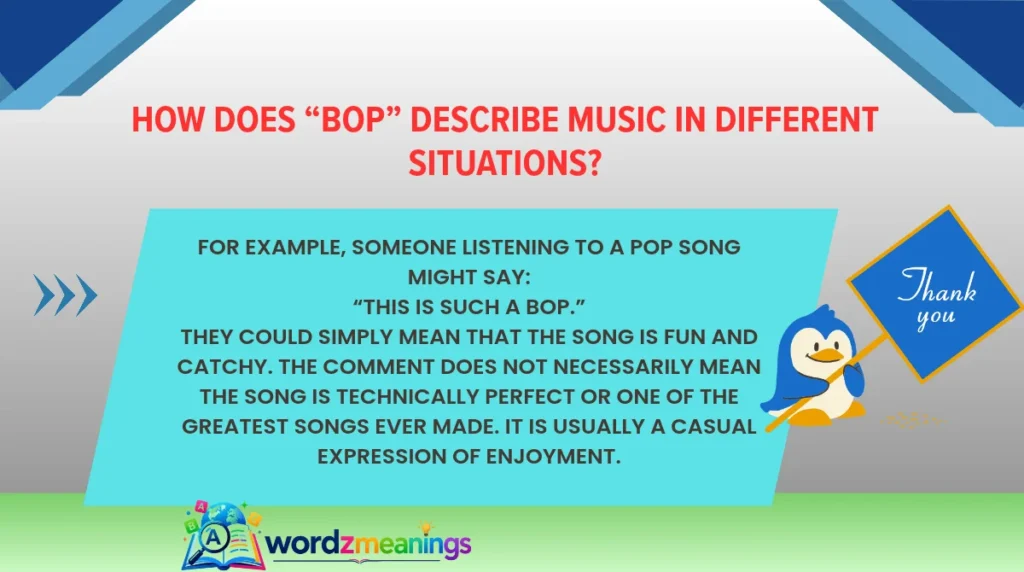 HOW DOES "BOP" DESCRIBE MUSIC IN DIFFERENT SITUATIONS?

FOR EXAMPLE, SOMEONE LISTENING TO A POP SONG MIGHT SAY:
"THIS IS SUCH A BOP."
THEY COULD SIMPLY MEAN THAT THE SONG IS FUN AND CATCHY. THE COMMENT DOES NOT NECESSARILY MEAN THE SONG IS TECHNICALLY PERFECT OR ONE OF THE GREATEST SONGS EVER MADE. IT IS USUALLY A CASUAL EXPRESSION OF ENJOYMENT.

Thank you

wordzmeanings